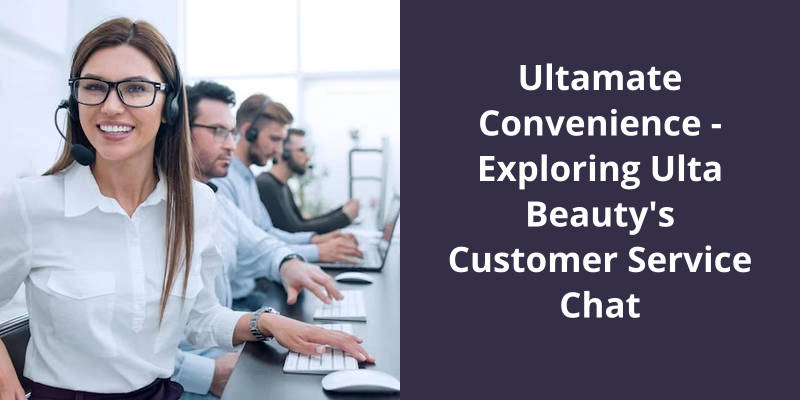 Ultamate Convenience - Exploring Ulta Beauty's Customer Service Chat